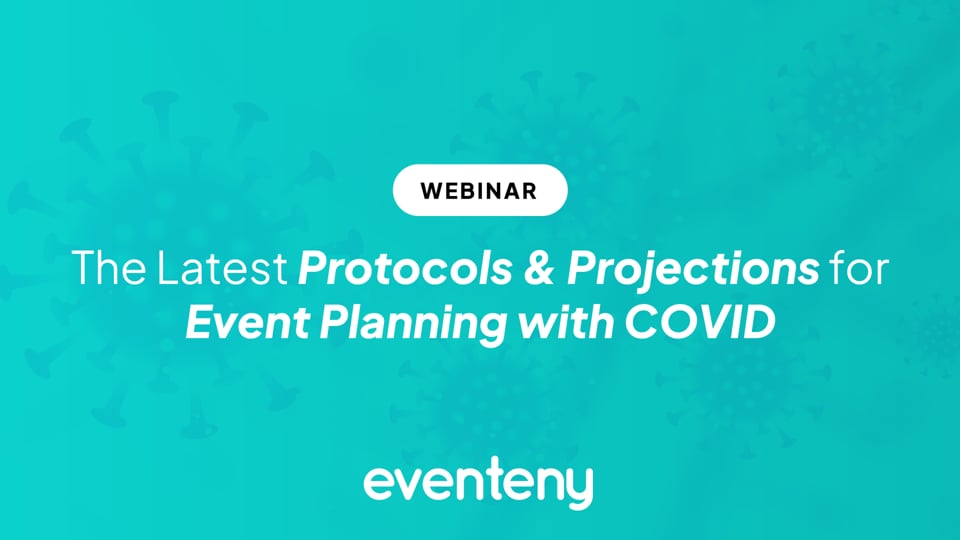 WEBINAR

The Latest Protocols & Projections for Event Planning with COVID

eventeny